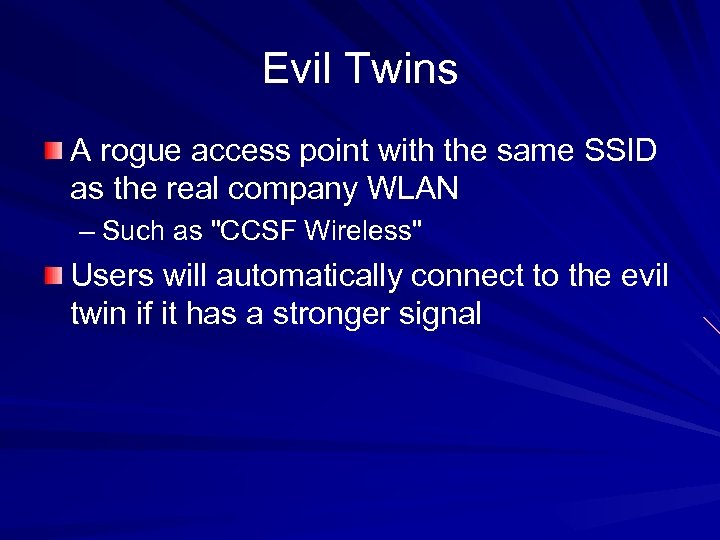 Evil Twins

A rogue access point with the same SSID as the real company WLAN

– Such as "CCSF Wireless"

Users will automatically connect to the evil twin if it has a stronger signal